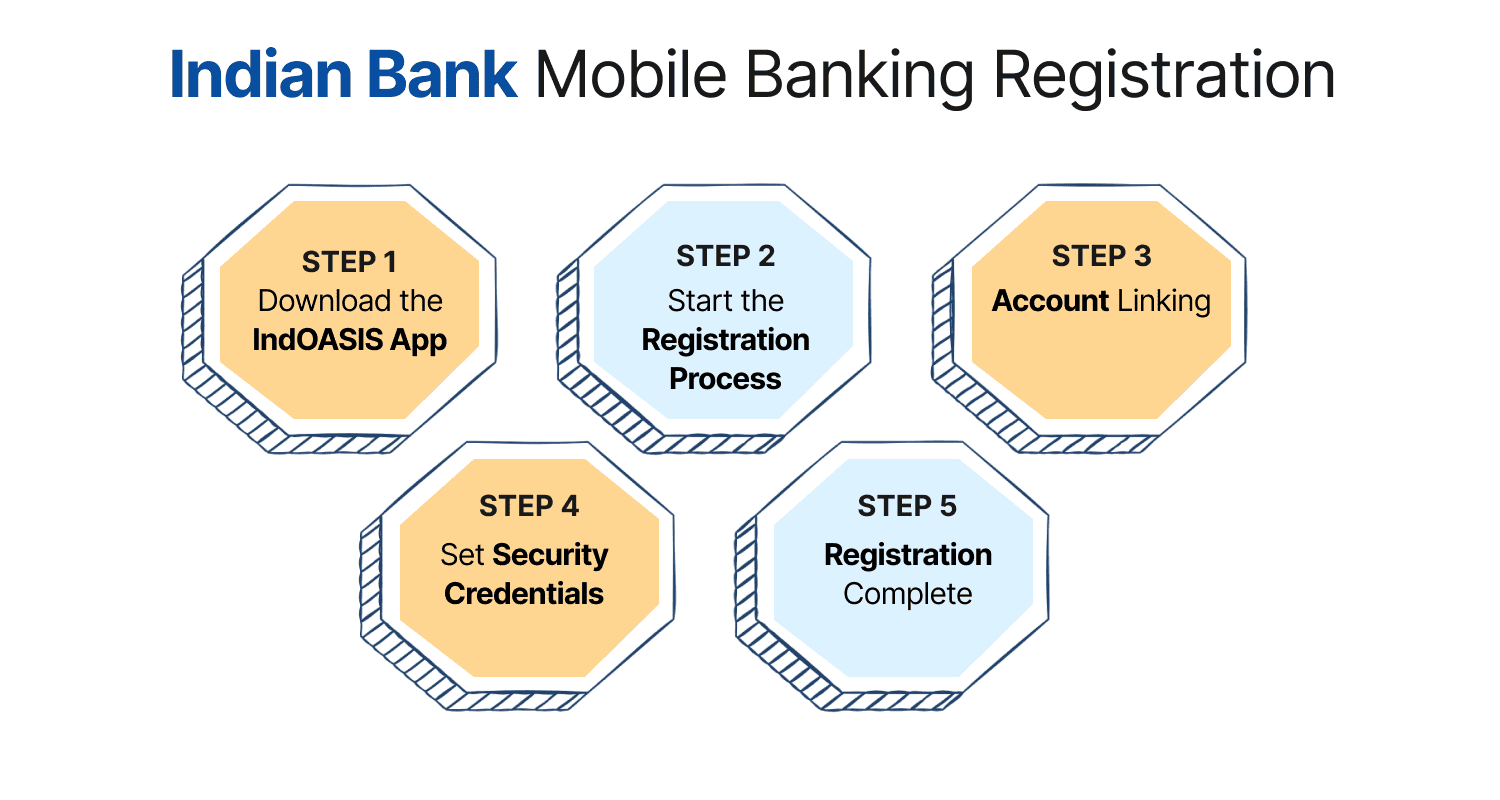 Indian Bank Mobile Banking Registration

STEP 1
Download the IndOASIS App

STEP 2
Start the Registration Process

STEP 3
Account Linking

STEP 4
Set Security Credentials

STEP 5
Registration Complete